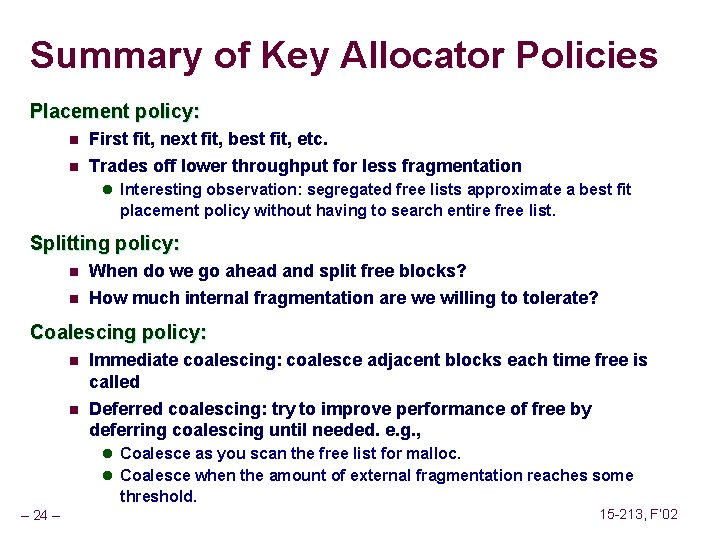 Summary of Key Allocator Policies

Placement policy:

- First fit, next fit, best fit, etc.
- Trades off lower throughput for less fragmentation
  - Interesting observation: segregated free lists approximate a best fit placement policy without having to search entire free list.

Splitting policy:

- When do we go ahead and split free blocks?
- How much internal fragmentation are we willing to tolerate?

Coalescing policy:

- Immediate coalescing: coalesce adjacent blocks each time free is called
- Deferred coalescing: try to improve performance of free by deferring coalescing until needed. e.g.,
  - Coalesce as you scan the free list for malloc.
  - Coalesce when the amount of external fragmentation reaches some threshold.

– 24 –

15-213, F'02